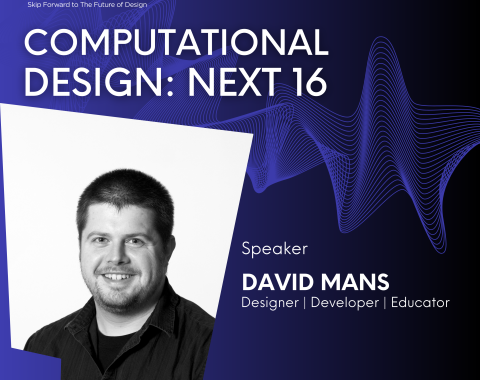 Skip Forward to The Future of Design

COMPUTATIONAL DESIGN: NEXT 16

Speaker

DAVID MANS

Designer | Developer | Educator